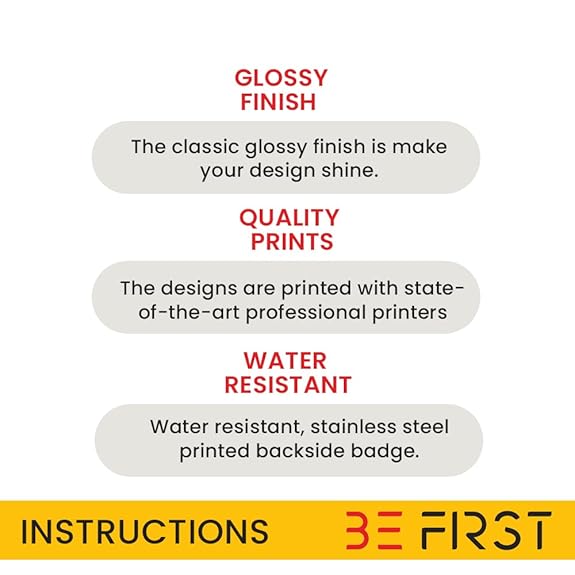 GLOSSY FINISH

The classic glossy finish is make your design shine.

QUALITY PRINTS

The designs are printed with state-of-the-art professional printers

WATER RESISTANT

Water resistant, stainless steel printed backside badge.

INSTRUCTIONS

BE FIRST